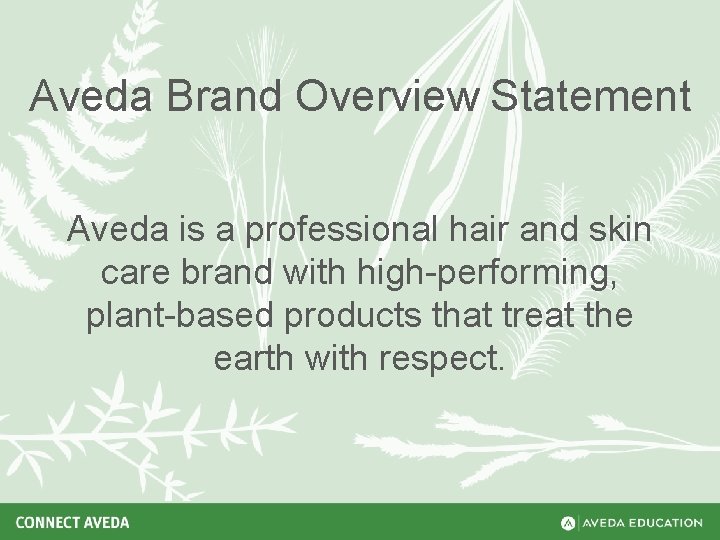 Aveda Brand Overview Statement

Aveda is a professional hair and skin care brand with high-performing, plant-based products that treat the earth with respect.

CONNECT AVEDA

AVEDA EDUCATION